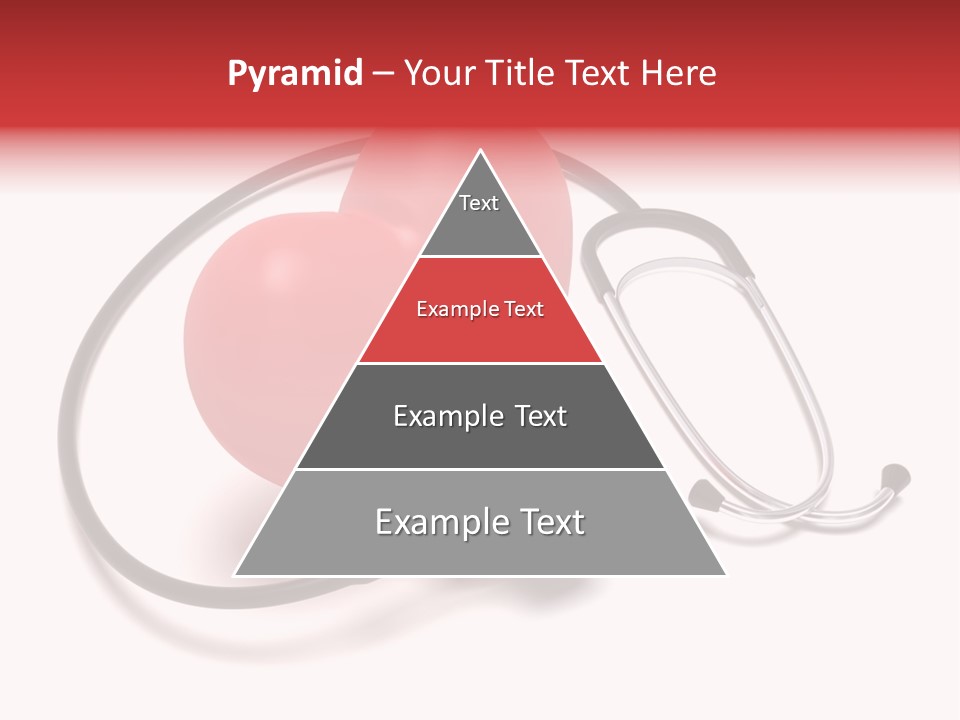 Pyramid – Your Title Text Here

Text

Example Text

Example Text

Example Text